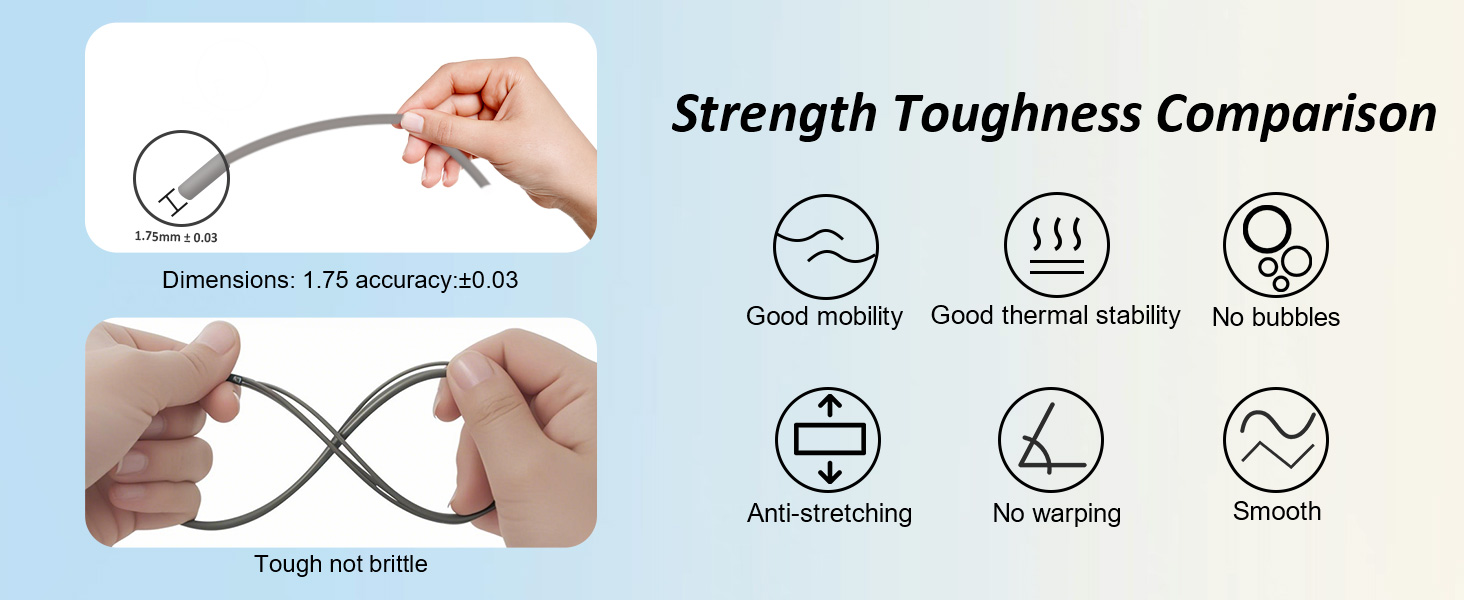 1.75mm ± 0.03

Dimensions: 1.75 accuracy:±0.03

Tough not brittle

Strength Toughness Comparison

Good mobility

Good thermal stability

No bubbles

Anti-stretching

No warping

Smooth